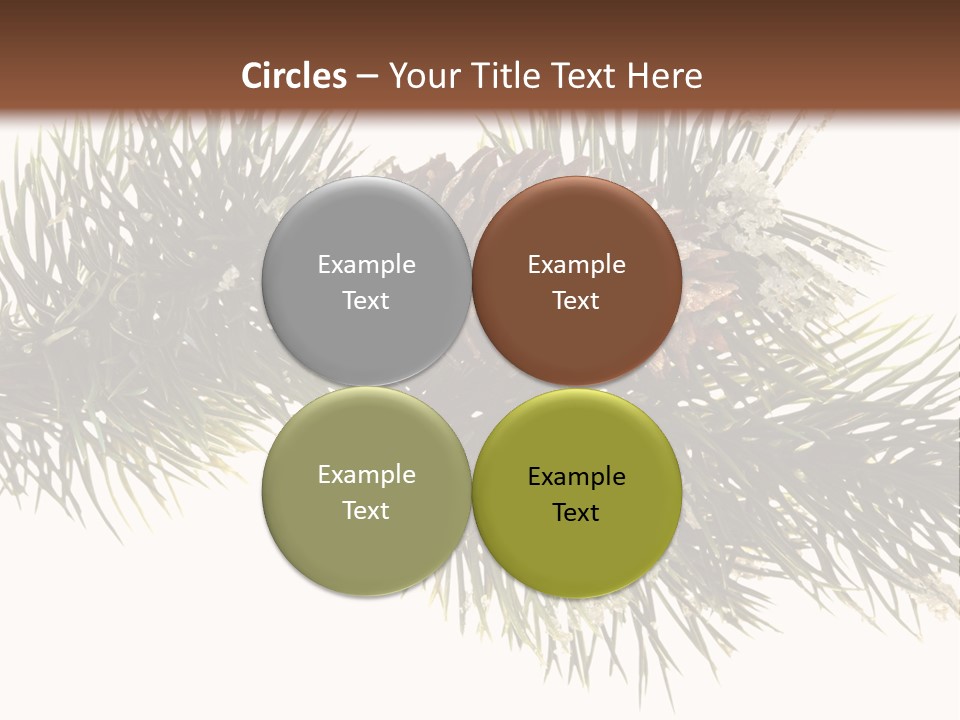 Circles – Your Title Text Here

Example Text

Example Text

Example Text

Example Text